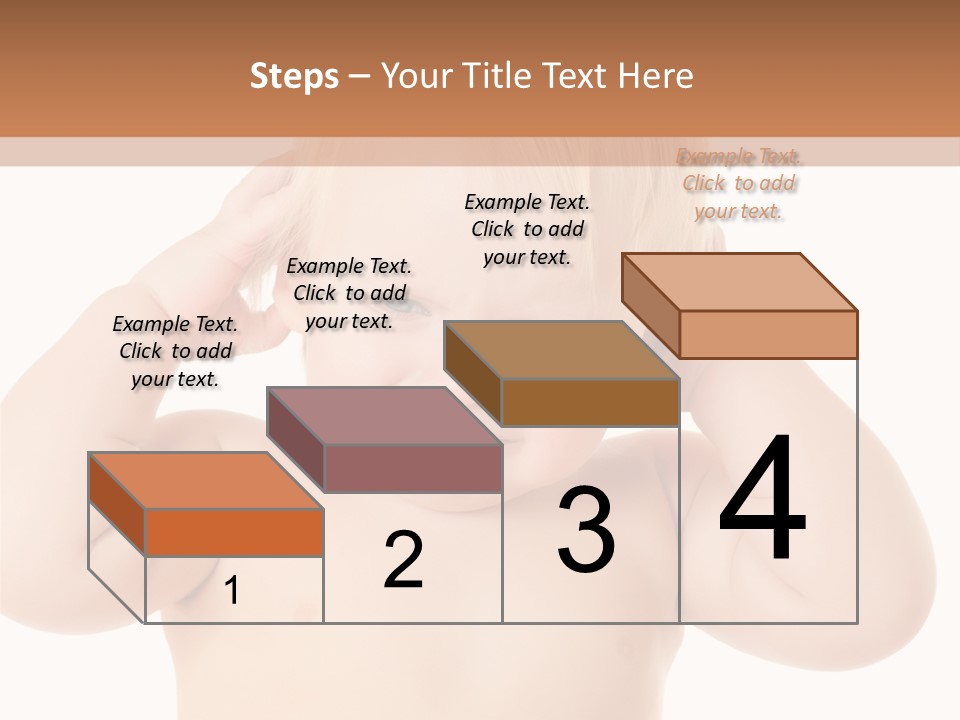 Steps – Your Title Text Here

Example Text. Click to add your text.

Example Text. Click to add your text.

Example Text. Click to add your text.

Example Text. Click to add your text.

1

2

3

4